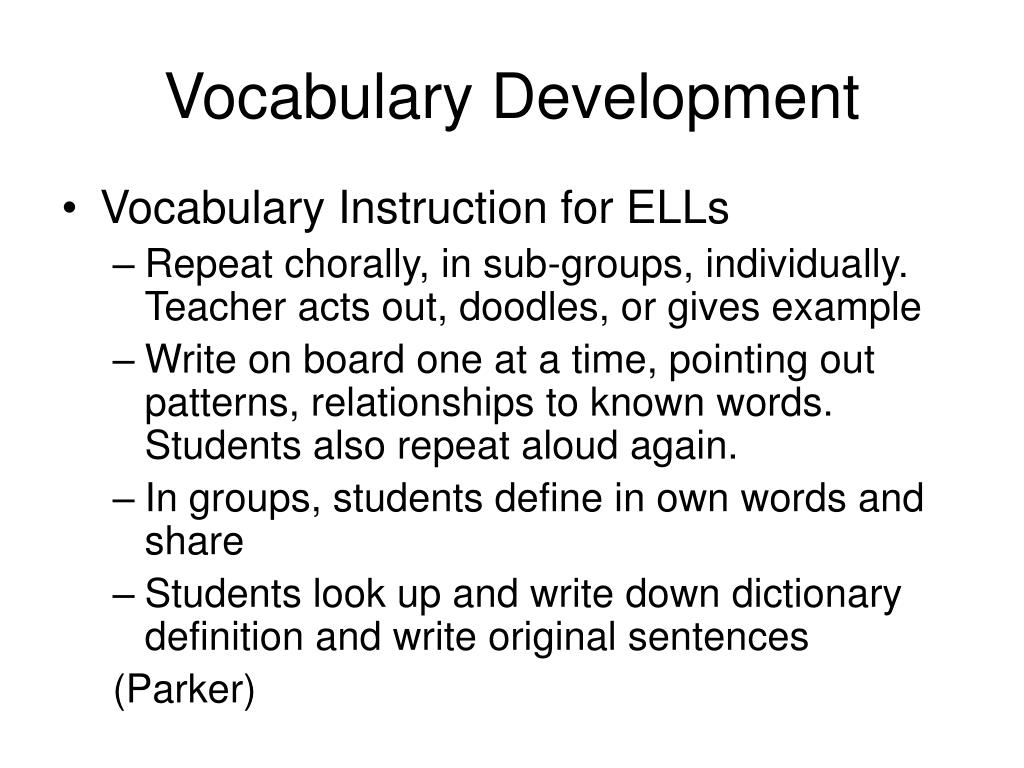 Vocabulary Development

• Vocabulary Instruction for ELLs
– Repeat chorally, in sub-groups, individually. Teacher acts out, doodles, or gives example
– Write on board one at a time, pointing out patterns, relationships to known words. Students also repeat aloud again.
– In groups, students define in own words and share
– Students look up and write down dictionary definition and write original sentences
(Parker)